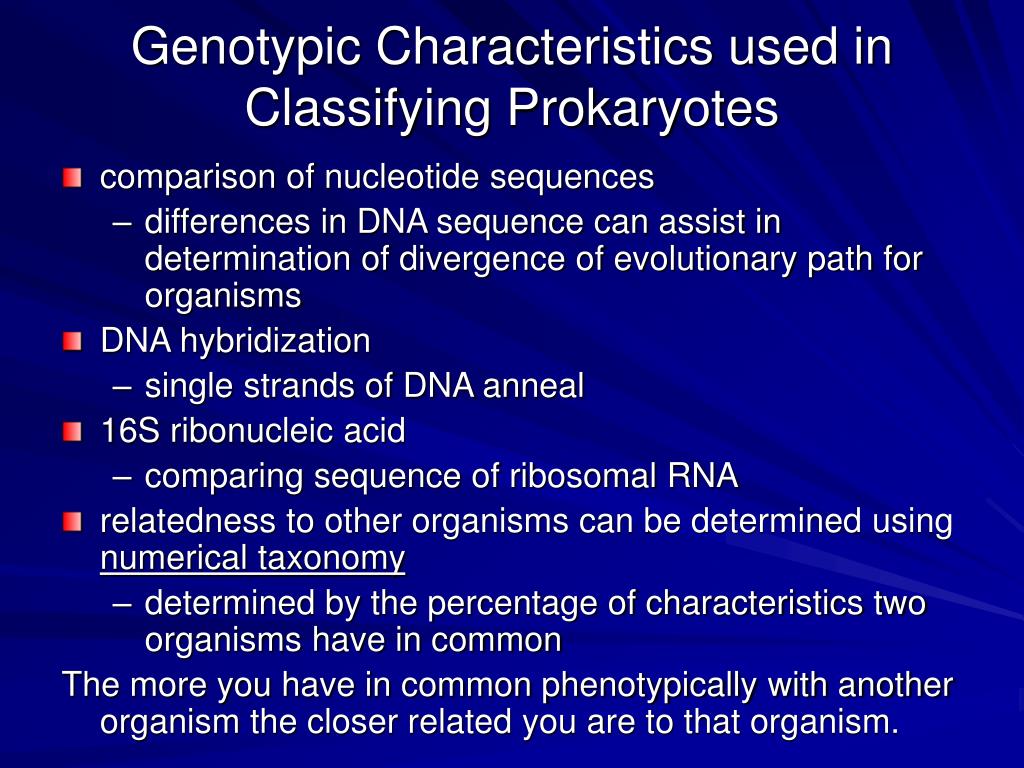 Genotypic Characteristics used in Classifying Prokaryotes

- comparison of nucleotide sequences
  – differences in DNA sequence can assist in determination of divergence of evolutionary path for organisms
- DNA hybridization
  – single strands of DNA anneal
- 16S ribonucleic acid
  – comparing sequence of ribosomal RNA
- relatedness to other organisms can be determined using numerical taxonomy
  – determined by the percentage of characteristics two organisms have in common

The more you have in common phenotypically with another organism the closer related you are to that organism.